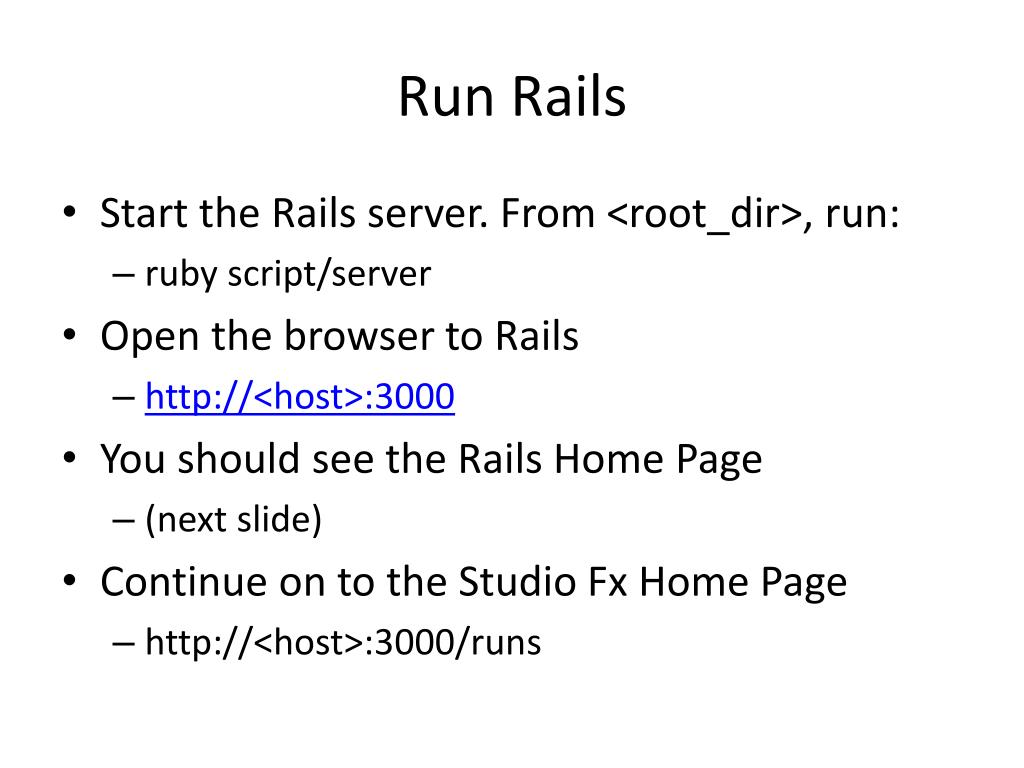 Run Rails

• Start the Rails server. From <root_dir>, run:
  – ruby script/server
• Open the browser to Rails
  – http://<host>:3000
• You should see the Rails Home Page
  – (next slide)
• Continue on to the Studio Fx Home Page
  – http://<host>:3000/runs